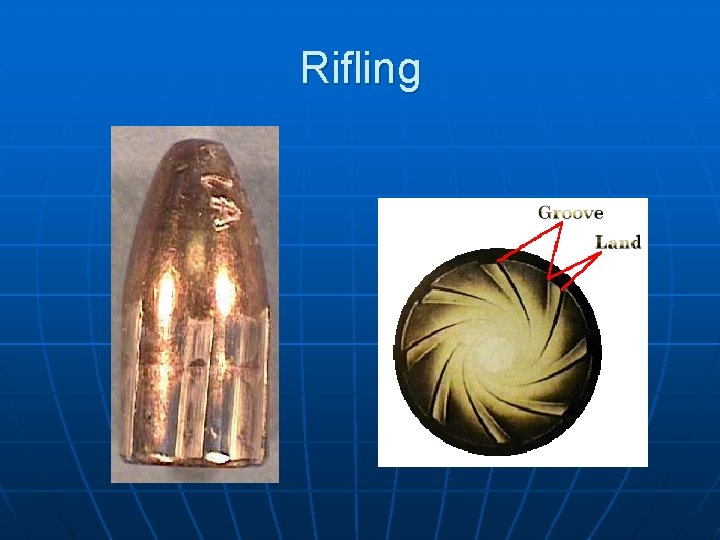 Rifling

Groove

Land